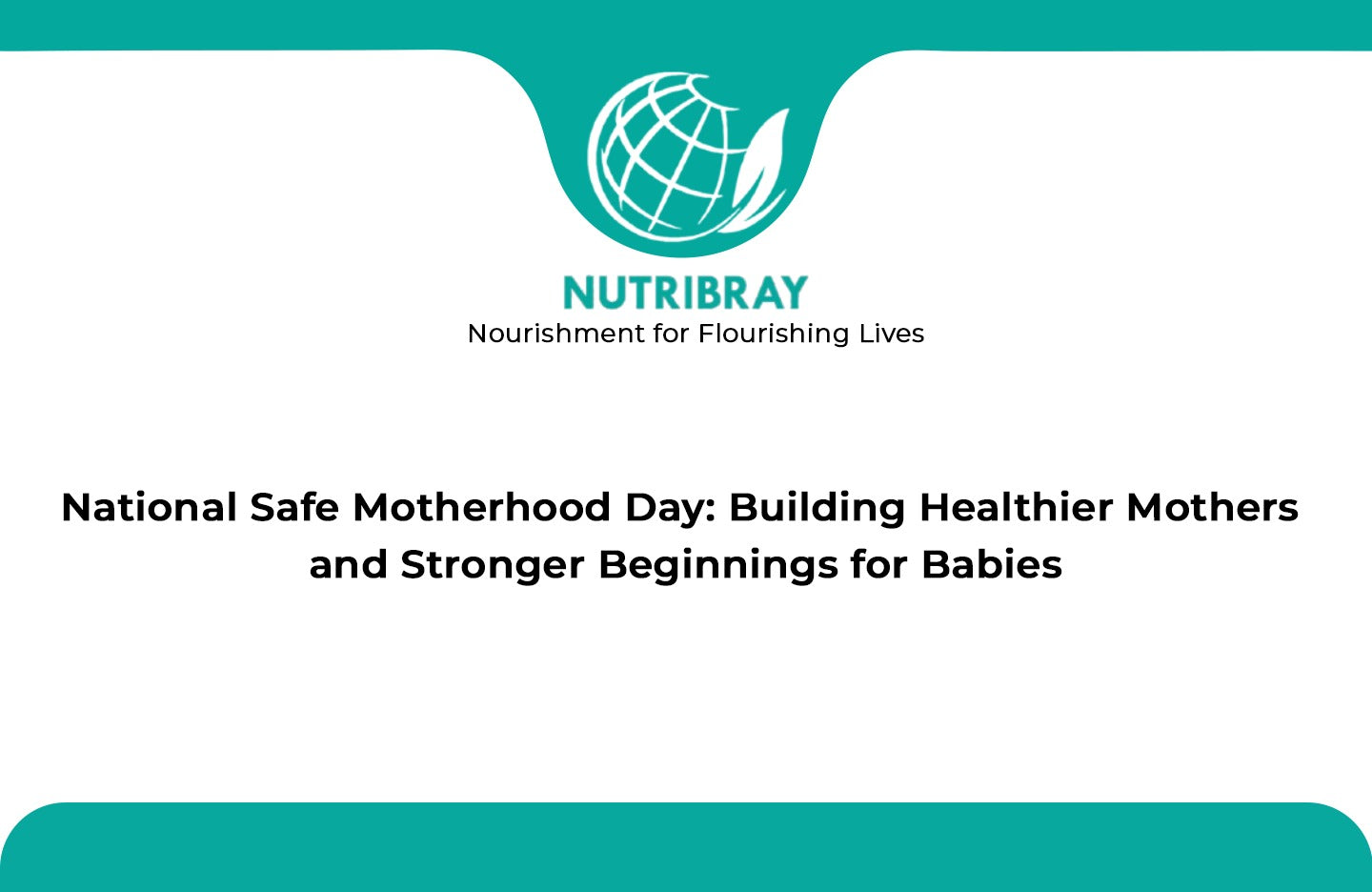 NUTRIBRAY
Nourishment for Flourishing Lives

National Safe Motherhood Day: Building Healthier Mothers and Stronger Beginnings for Babies